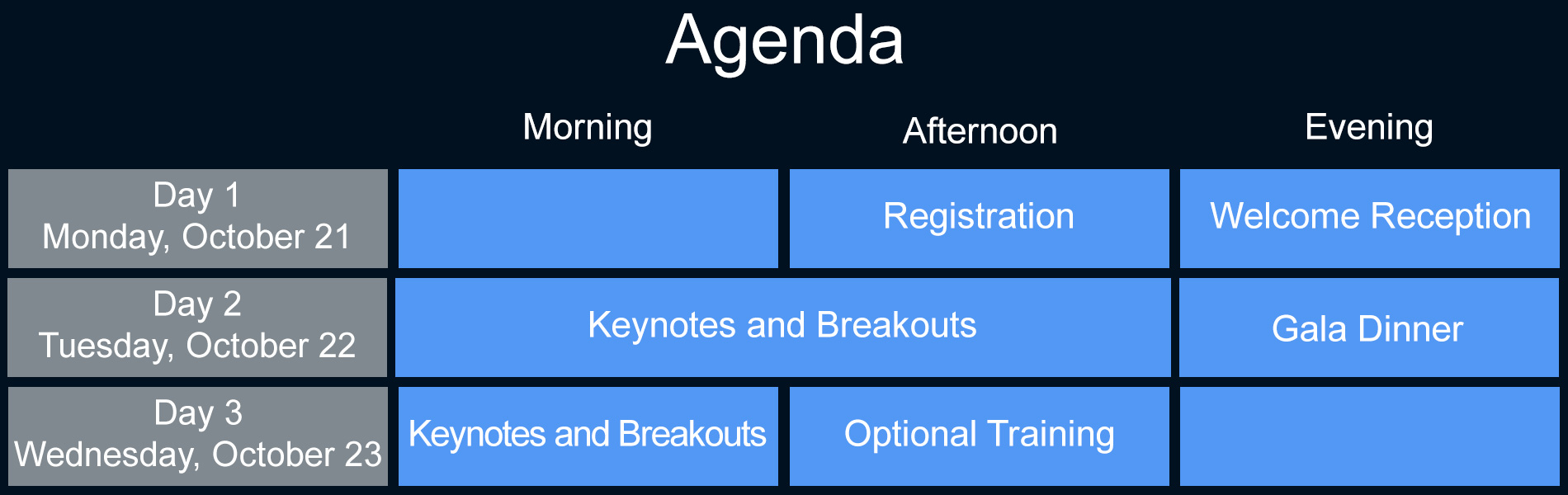 Agenda

| | Morning | Afternoon | Evening |
|---|---|---|---|
| Day 1 Monday, October 21 | | Registration | Welcome Reception |
| Day 2 Tuesday, October 22 | Keynotes and Breakouts | Keynotes and Breakouts | Gala Dinner |
| Day 3 Wednesday, October 23 | Keynotes and Breakouts | Optional Training | |